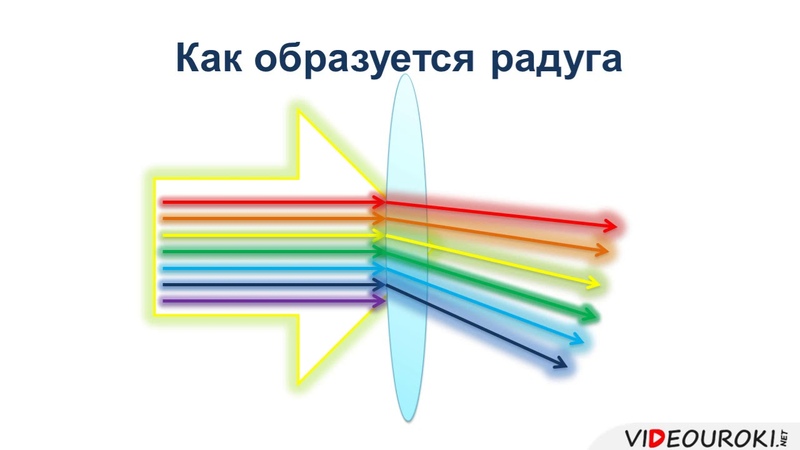 Как образуется радуга

VIDEOUROKI.NET